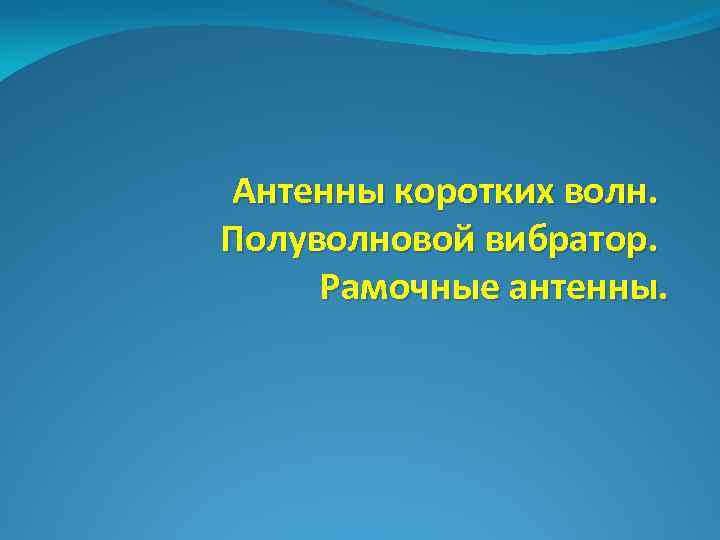 Антенны коротких волн.
Полуволновой вибратор.
Рамочные антенны.